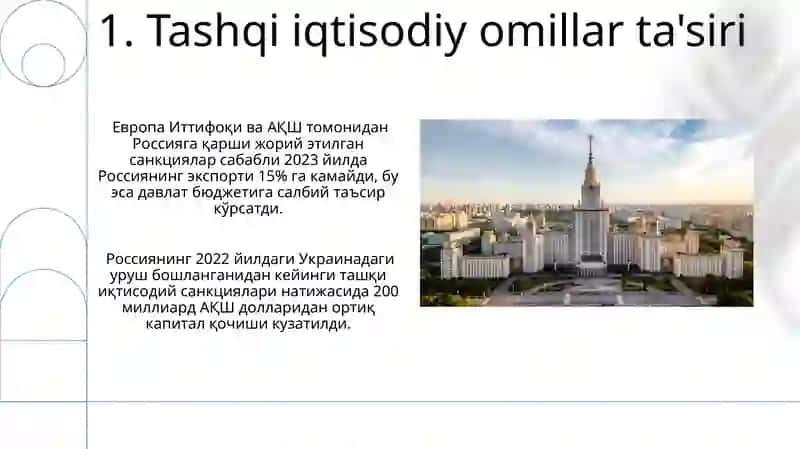 1. Tashqi iqtisodiy omillar ta'siri

Европа Иттифоқи ва АҚШ томонидан Россияга қарши жорий этилган санкциялар сабабли 2023 йилда Россиянинг экспорти 15% га камайди, бу эса давлат бюджетига салбий таъсир кўрсатди.

Россиянинг 2022 йилдаги Украинадаги уруш бошланганидан кейинги ташқи иқтисодий санкциялари натижасида 200 миллиард АҚШ долларидан ортиқ капитал қочиши кузатилди.